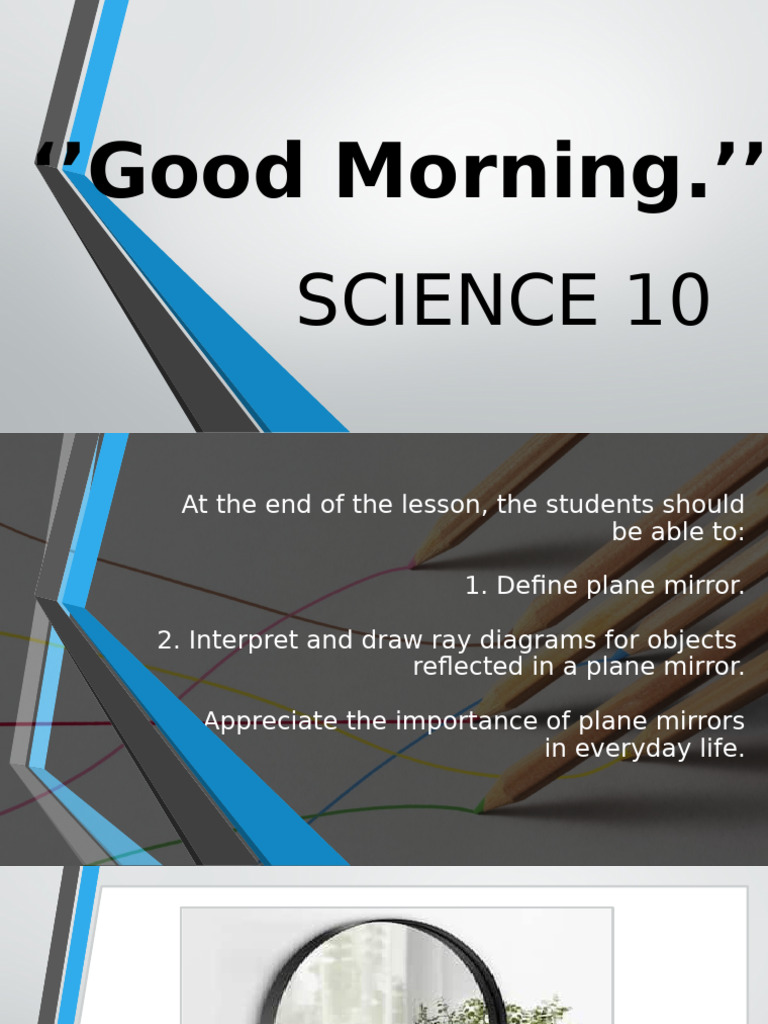 ‘’Good Morning.’’

SCIENCE 10

At the end of the lesson, the students should be able to:

1. Define plane mirror.

2. Interpret and draw ray diagrams for objects reflected in a plane mirror.

Appreciate the importance of plane mirrors in everyday life.